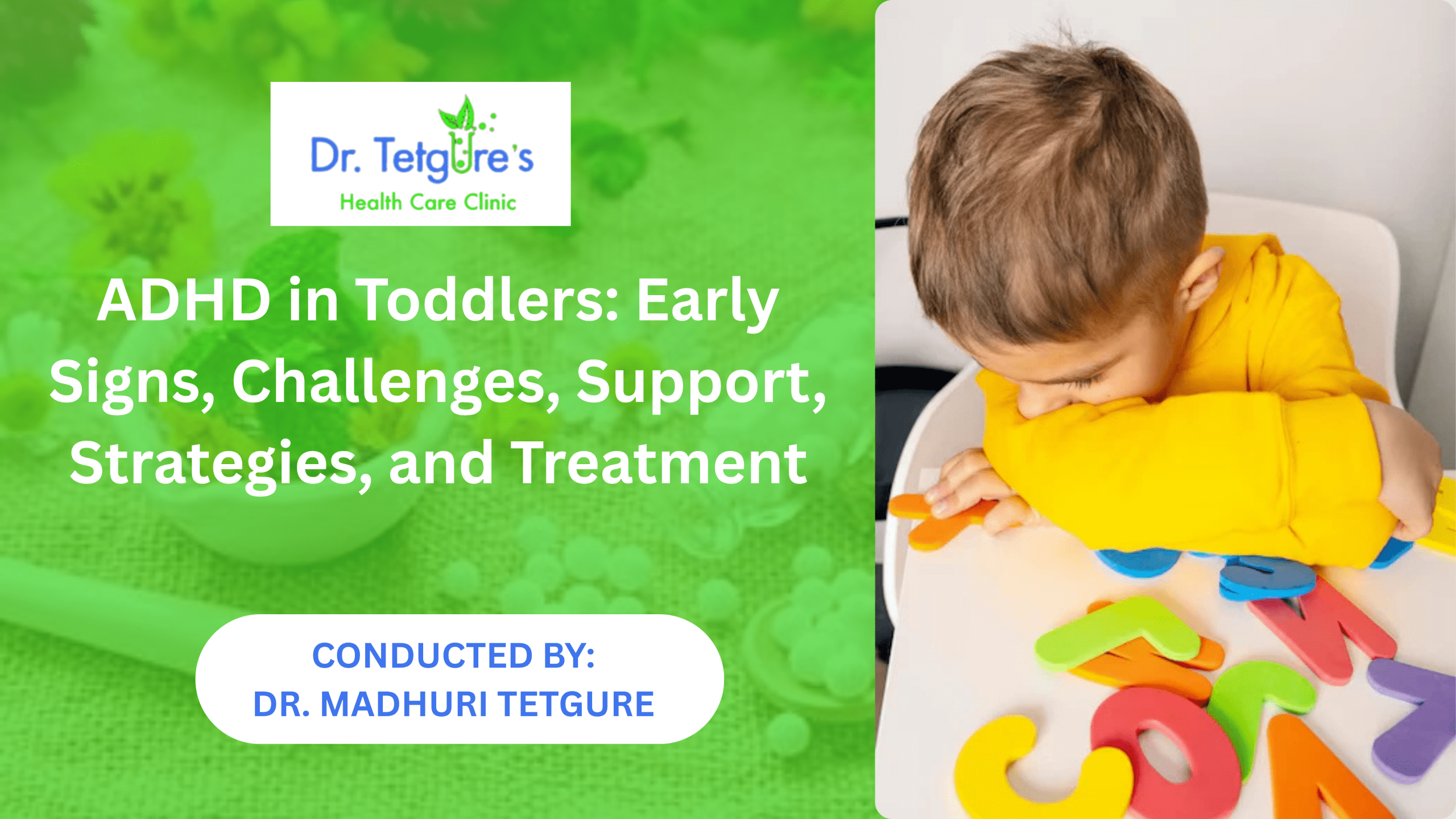 Dr. Tetgure's
Health Care Clinic

ADHD in Toddlers: Early Signs, Challenges, Support, Strategies, and Treatment

CONDUCTED BY:
DR. MADHURI TETGURE